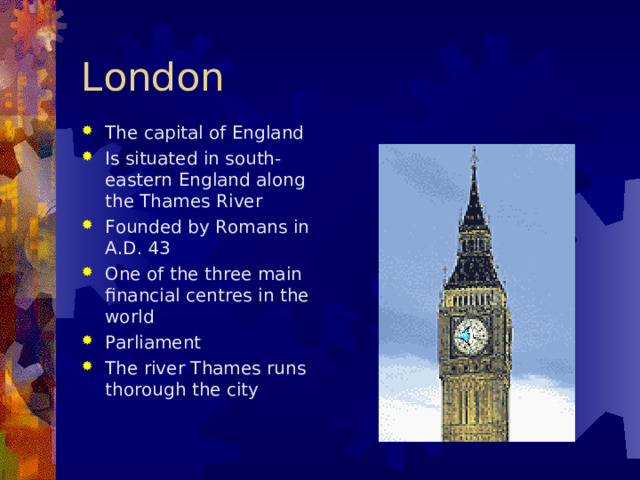 London

- The capital of England
- Is situated in south-eastern England along the Thames River
- Founded by Romans in A.D. 43
- One of the three main financial centres in the world
- Parliament
- The river Thames runs thorough the city